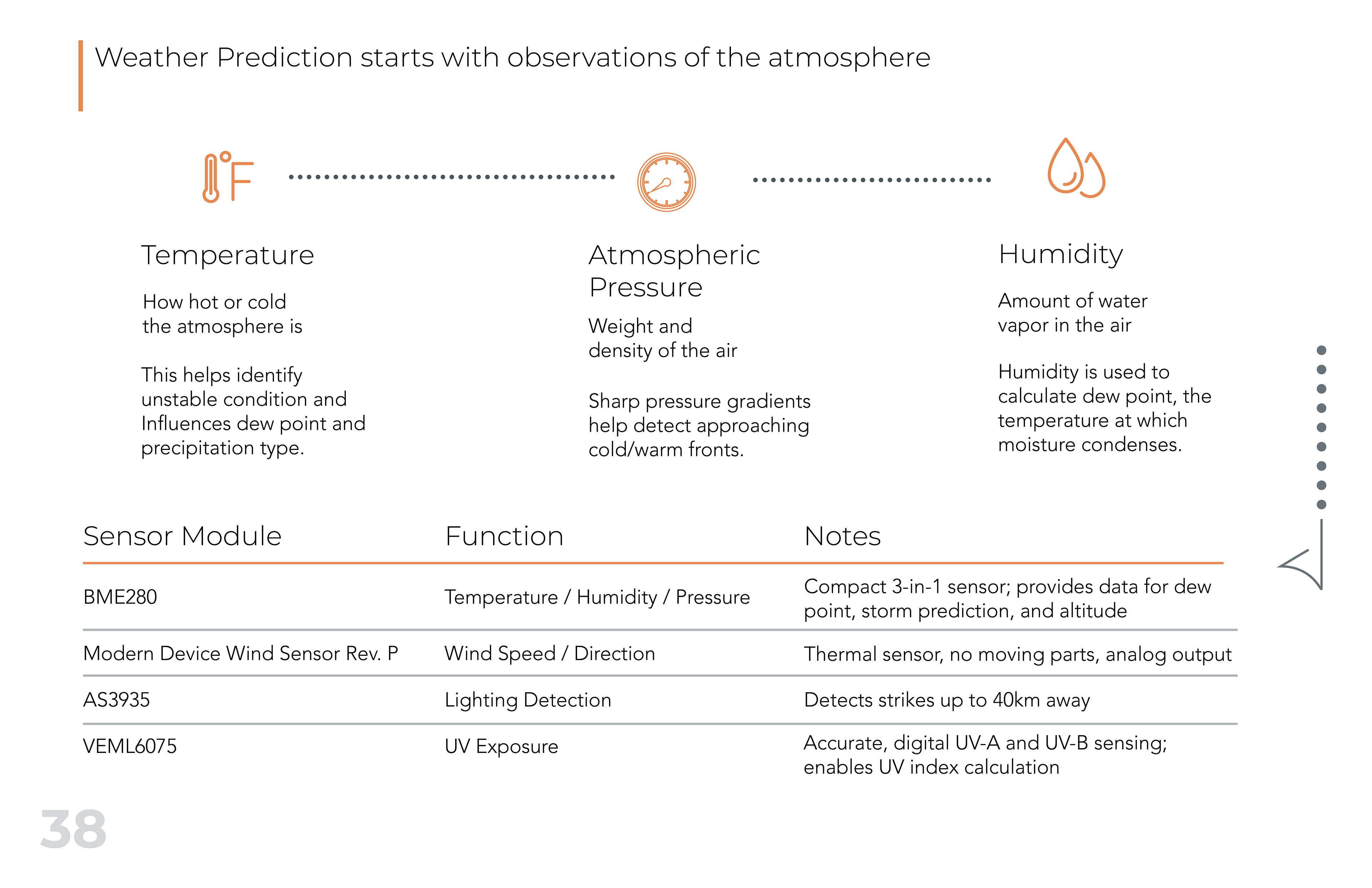 Weather Prediction starts with observations of the atmosphere

°F

Temperature

How hot or cold the atmosphere is

This helps identify unstable condition and Influences dew point and precipitation type.

Atmospheric Pressure

Weight and density of the air

Sharp pressure gradients help detect approaching cold/warm fronts.

Humidity

Amount of water vapor in the air

Humidity is used to calculate dew point, the temperature at which moisture condenses.

| Sensor Module | Function | Notes |
|---|---|---|
| BME280 | Temperature / Humidity / Pressure | Compact 3-in-1 sensor; provides data for dew point, storm prediction, and altitude |
| Modern Device Wind Sensor Rev. P | Wind Speed / Direction | Thermal sensor, no moving parts, analog output |
| AS3935 | Lighting Detection | Detects strikes up to 40km away |
| VEML6075 | UV Exposure | Accurate, digital UV-A and UV-B sensing; enables UV index calculation |

38